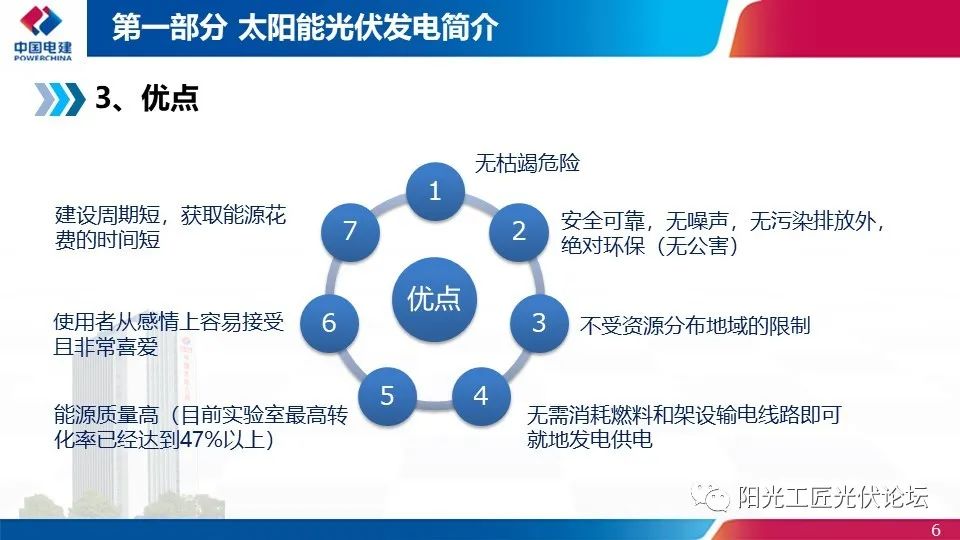 中国电建
POWERCHINA

第一部分 太阳能光伏发电简介

3、优点

优点

1
无枯竭危险

2
安全可靠，无噪声，无污染排放外，绝对环保（无公害）

3
不受资源分布地域的限制

4
无需消耗燃料和架设输电线路即可就地发电供电

5
能源质量高（目前实验室最高转化率已经达到47%以上）

6
使用者从感情上容易接受且非常喜爱

7
建设周期短，获取能源花费的时间短

阳光工匠光伏论坛

6